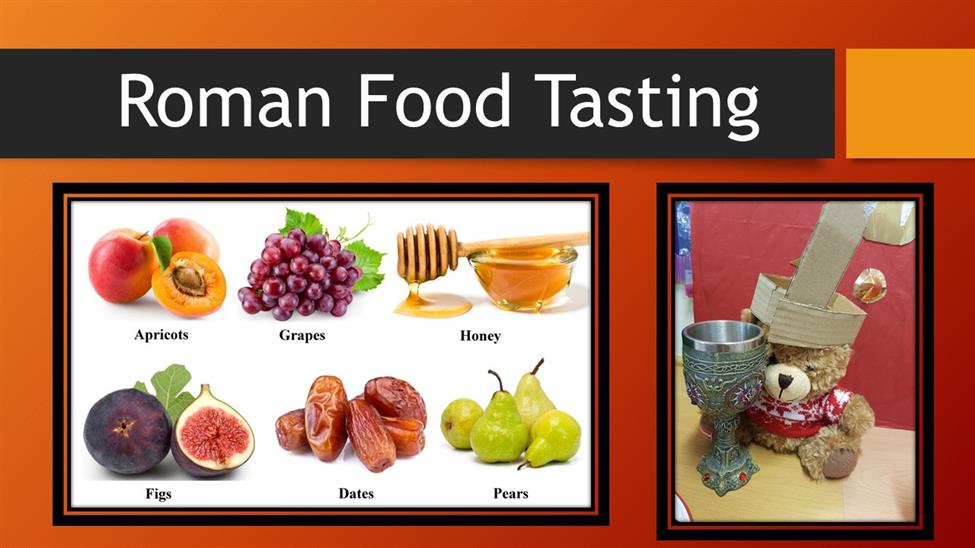 Roman Food Tasting

Apricots

Grapes

Honey

Figs

Dates

Pears